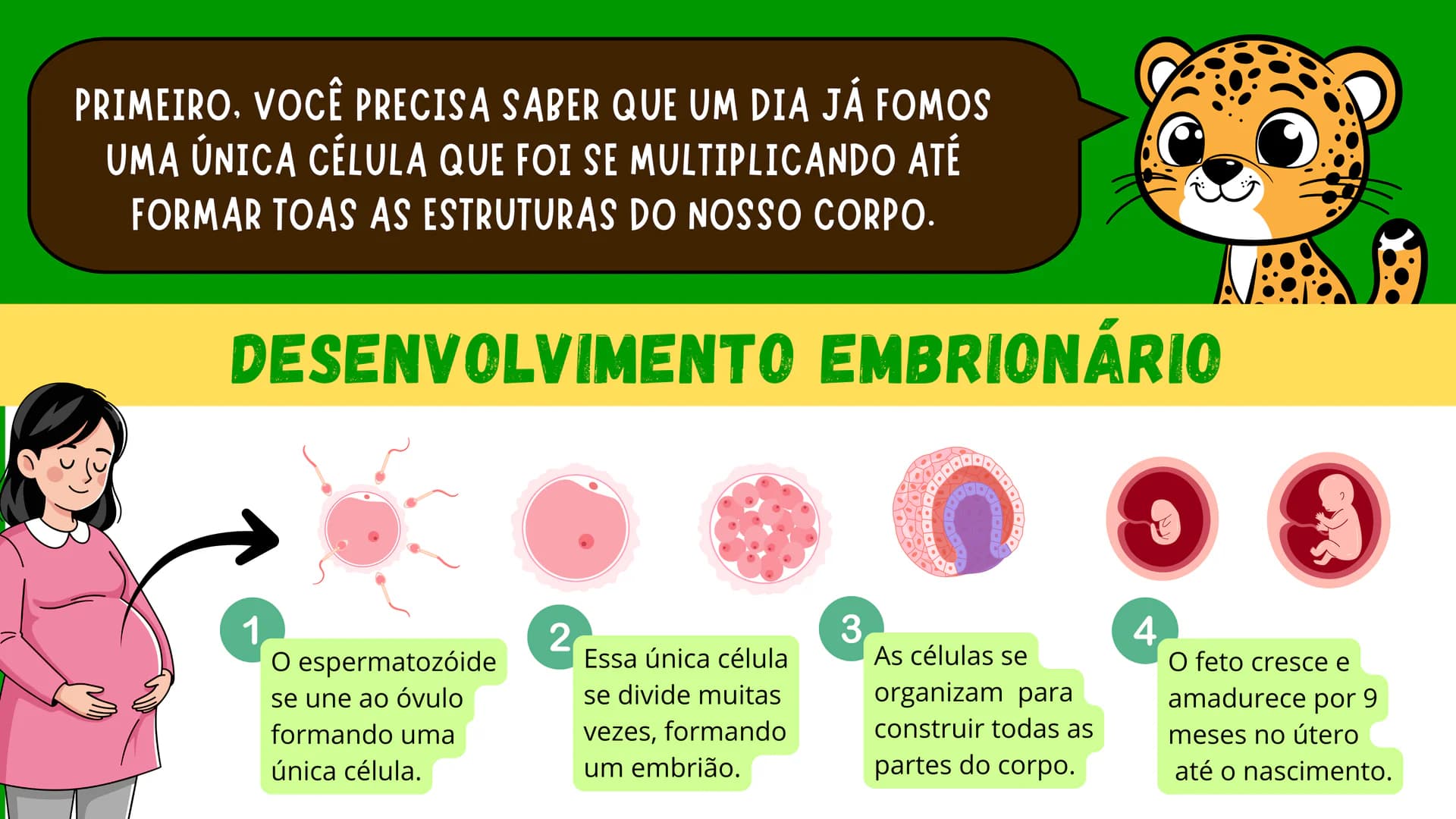 PRIMEIRO, VOCÊ PRECISA SABER QUE UM DIA JÁ FOMOS UMA ÚNICA CÉLULA QUE FOI SE MULTIPLICANDO ATÉ FORMAR TOAS AS ESTRUTURAS DO NOSSO CORPO.

DESENVOLVIMENTO EMBRIONÁRIO

1
O espermatozóide se une ao óvulo formando uma única célula.

2
Essa única célula se divide muitas vezes, formando um embrião.

3
As células se organizam para construir todas as partes do corpo.

4
O feto cresce e amadurece por 9 meses no útero até o nascimento.